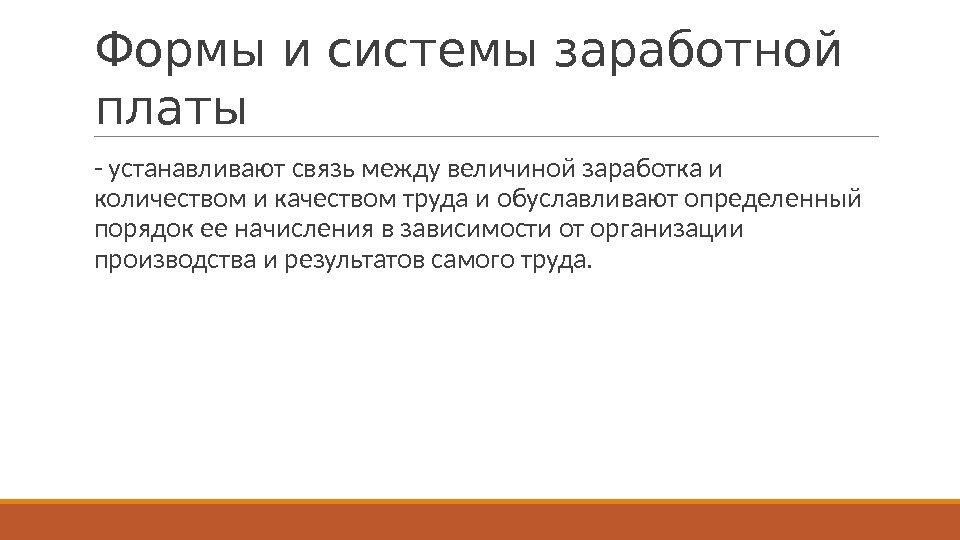 Формы и системы заработной платы

- устанавливают связь между величиной заработка и количеством и качеством труда и обуславливают определенный порядок ее начисления в зависимости от организации производства и результатов самого труда.